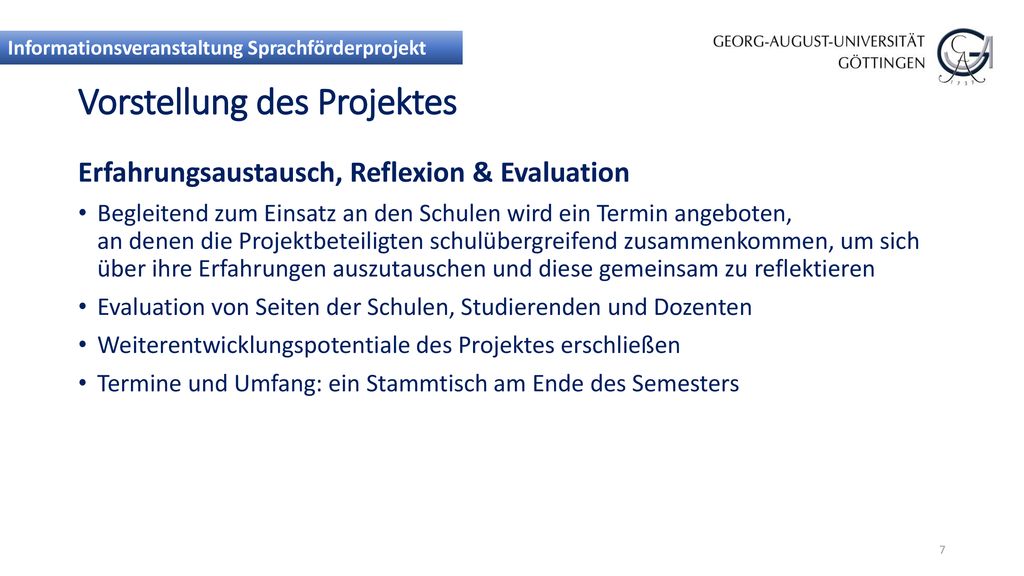 Informationsveranstaltung Sprachförderprojekt

GEORG-AUGUST-UNIVERSITÄT
GÖTTINGEN

Vorstellung des Projektes

Erfahrungsaustausch, Reflexion & Evaluation

• Begleitend zum Einsatz an den Schulen wird ein Termin angeboten, an denen die Projektbeteiligten schulübergreifend zusammenkommen, um sich über ihre Erfahrungen auszutauschen und diese gemeinsam zu reflektieren
• Evaluation von Seiten der Schulen, Studierenden und Dozenten
• Weiterentwicklungspotentiale des Projektes erschließen
• Termine und Umfang: ein Stammtisch am Ende des Semesters

7